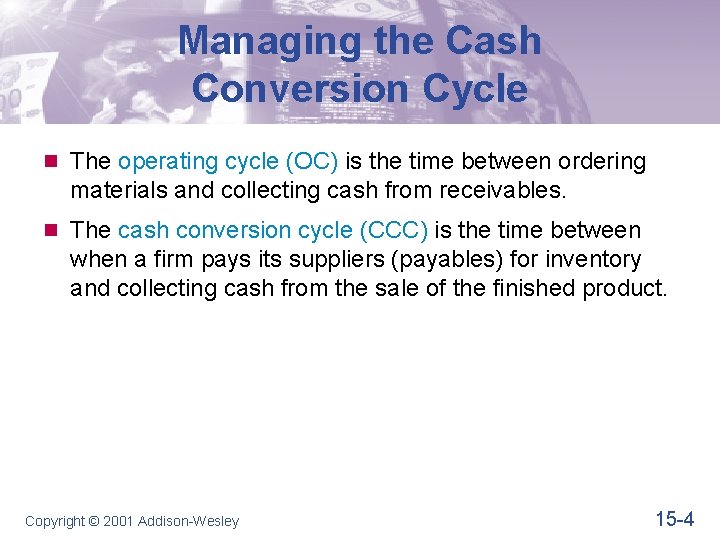 Managing the Cash Conversion Cycle

The operating cycle (OC) is the time between ordering materials and collecting cash from receivables.

The cash conversion cycle (CCC) is the time between when a firm pays its suppliers (payables) for inventory and collecting cash from the sale of the finished product.

Copyright © 2001 Addison-Wesley

15-4